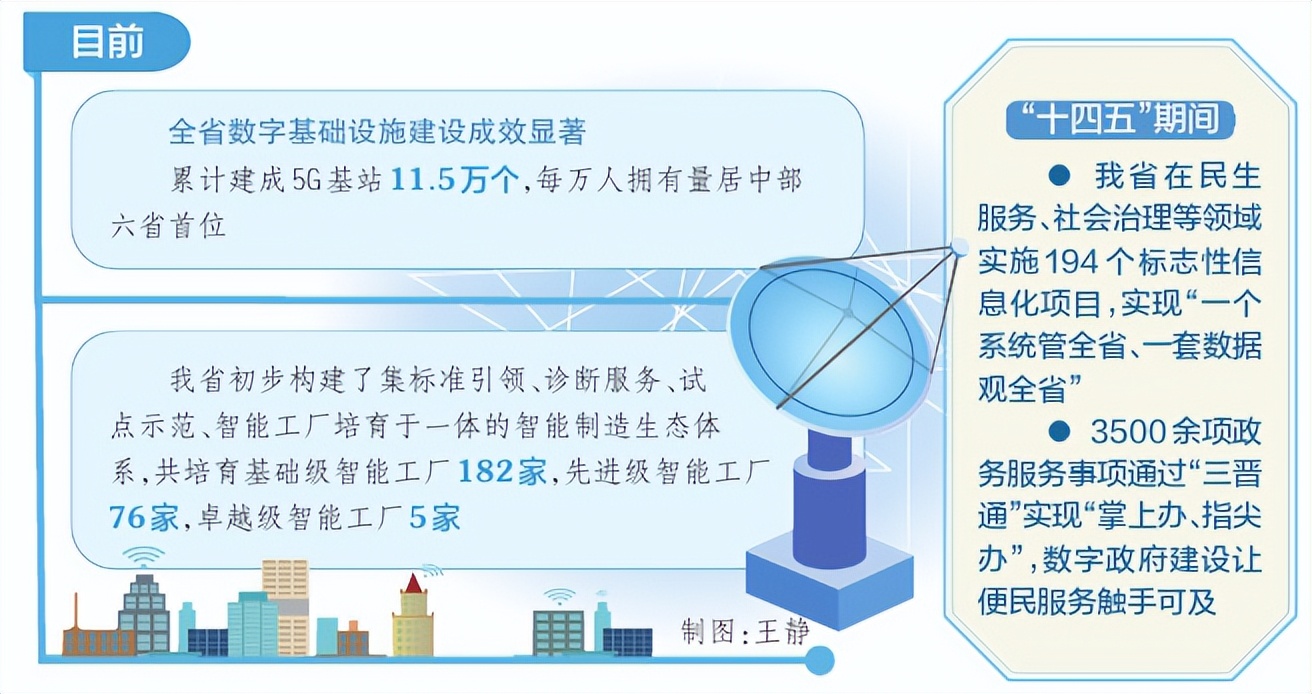 目前

全省数字基础设施建设成效显著

累计建成5G基站11.5万个，每万人拥有量居中部六省首位

我省初步构建了集标准引领、诊断服务、试点示范、智能工厂培育于一体的智能制造生态体系，共培育基础级智能工厂182家，先进级智能工厂76家，卓越级智能工厂5家

制图：王静

“十四五”期间

● 我省在民生服务、社会治理等领域实施194个标志性信息化项目，实现“一个系统管全省、一套数据观全省”

● 3500余项政务服务事项通过“三晋通”实现“掌上办、指尖办”，数字政府建设让便民服务触手可及